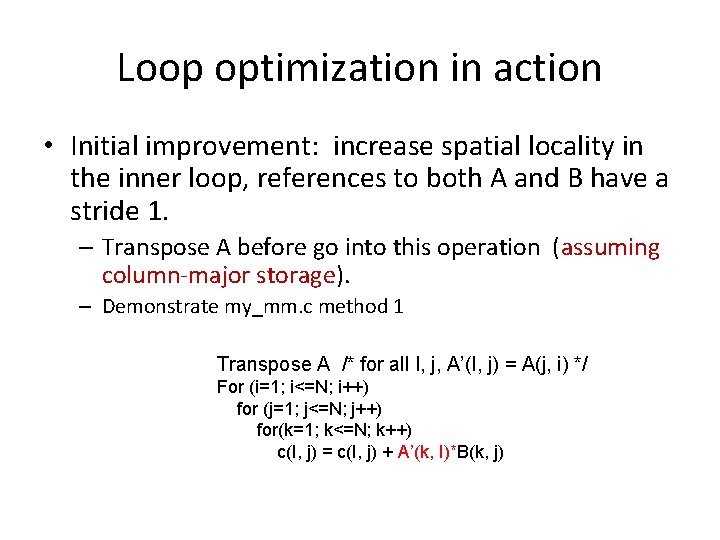 Loop optimization in action

• Initial improvement: increase spatial locality in the inner loop, references to both A and B have a stride 1.

– Transpose A before go into this operation (assuming column-major storage).

– Demonstrate my_mm.c method 1

Transpose A /* for all I, j, A'(I, j) = A(j, i) */
For (i=1; i<=N; i++)
for (j=1; j<=N; j++)
for(k=1; k<=N; k++)
c(I, j) = c(I, j) + A'(k, I)*B(k, j)